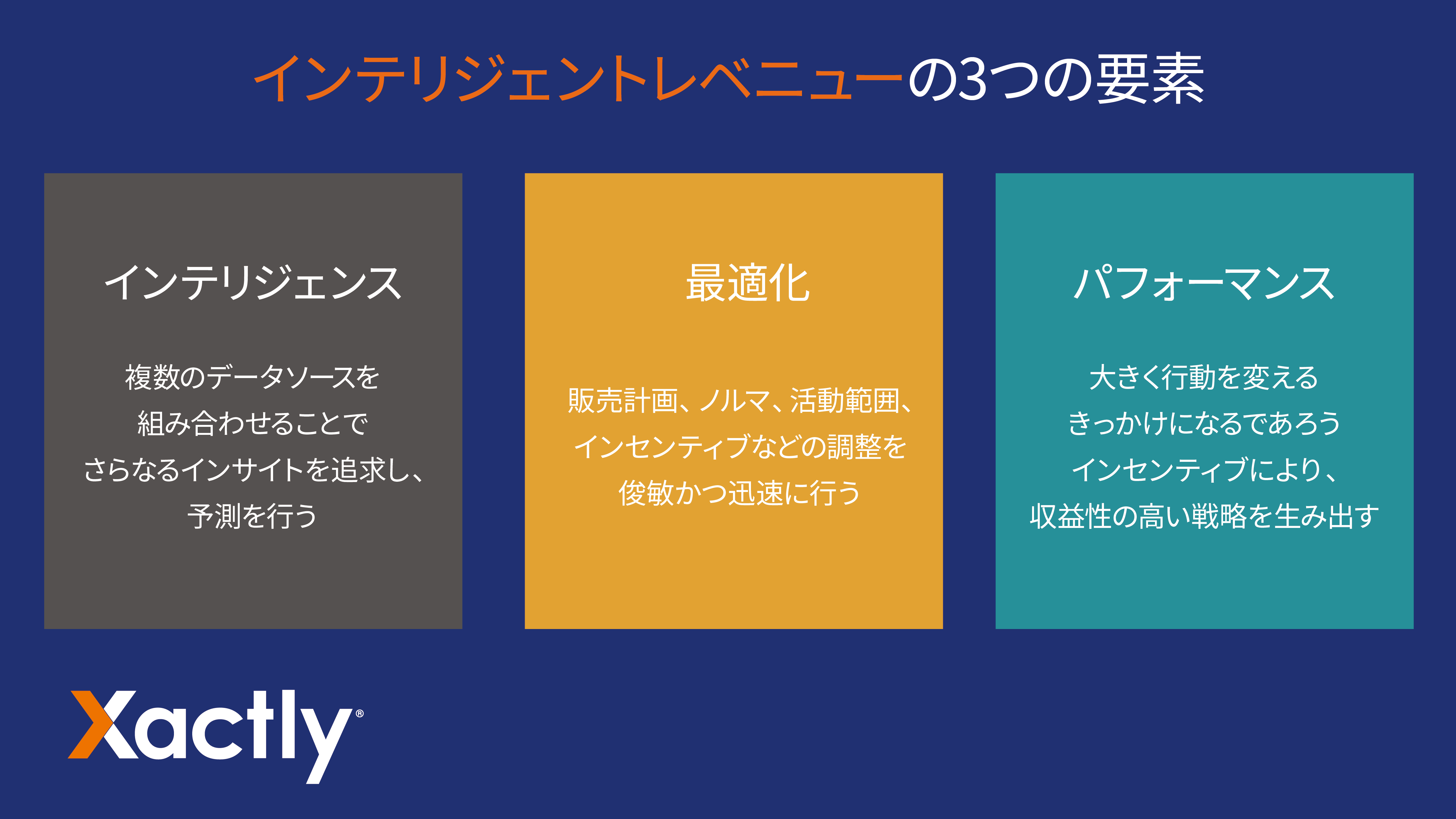 インテリジェントレベニューの3つの要素

インテリジェンス

複数のデータソースを
組み合わせることで
さらなるインサイトを追求し、
予測を行う

最適化

販売計画、ノルマ、活動範囲、
インセンティブなどの調整を
俊敏かつ迅速に行う

パフォーマンス

大きく行動を変える
きっかけになるであろう
インセンティブにより、
収益性の高い戦略を生み出す

Xactly®